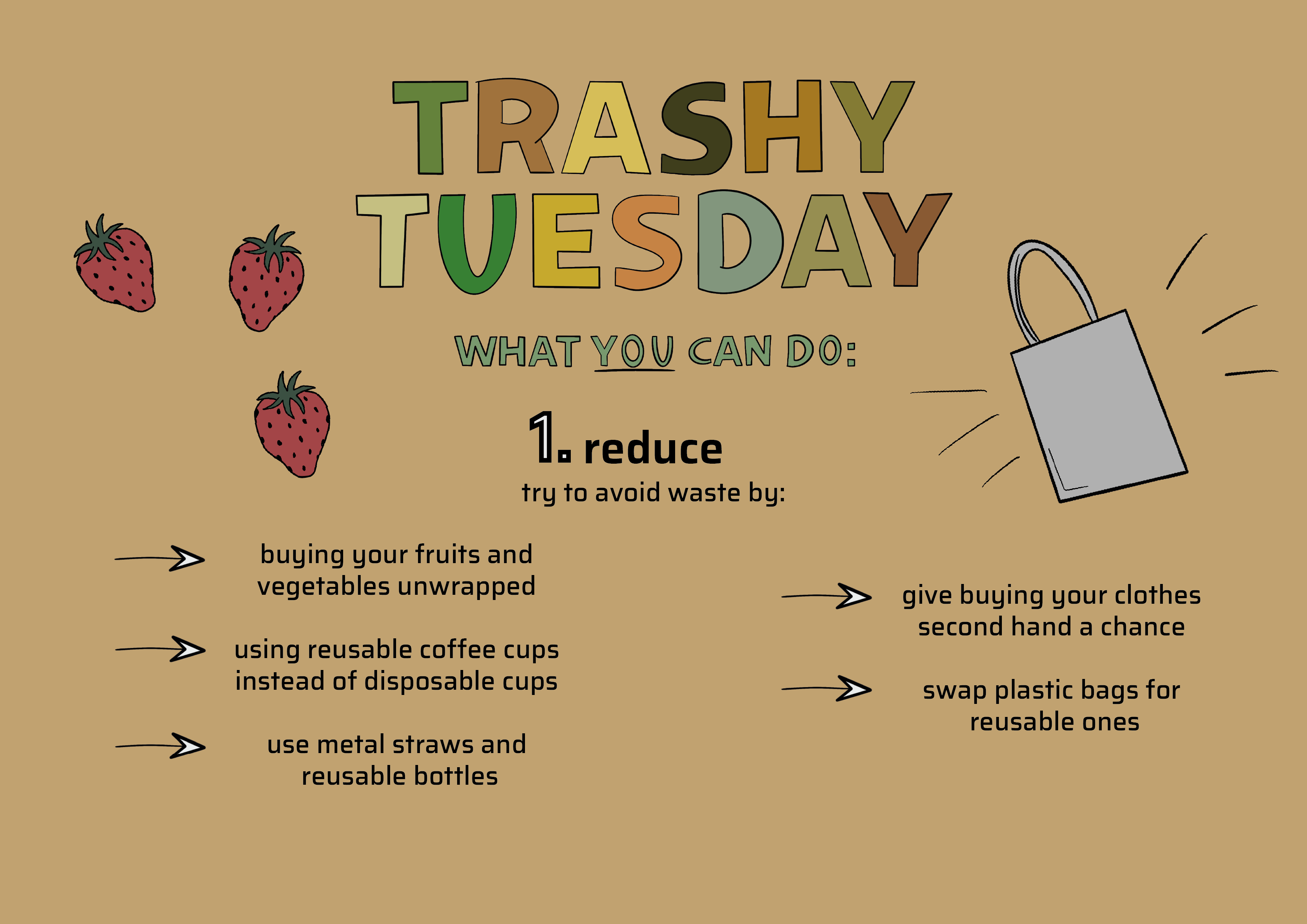 TRASHY TUESDAY

WHAT YOU CAN DO:

1. reduce

try to avoid waste by:

buying your fruits and vegetables unwrapped

using reusable coffee cups instead of disposable cups

use metal straws and reusable bottles

give buying your clothes second hand a chance

swap plastic bags for reusable ones